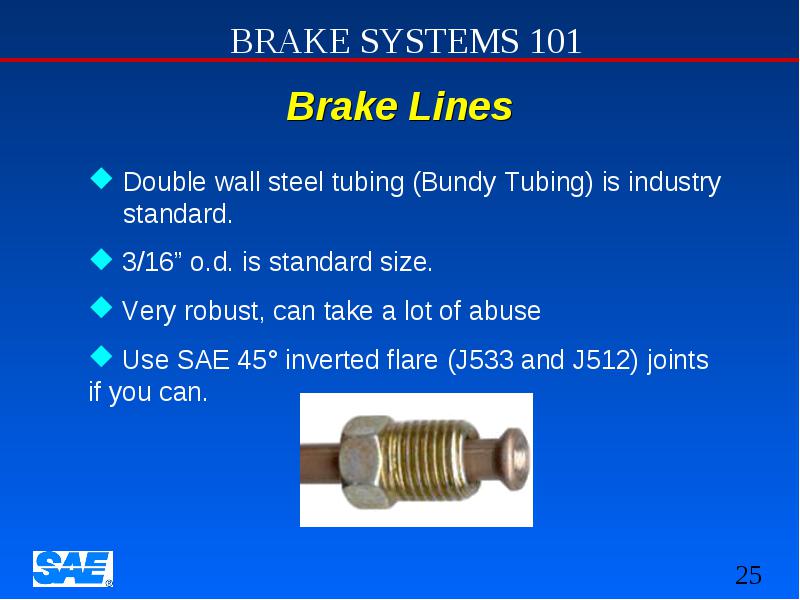 BRAKE SYSTEMS 101

Brake Lines

◆ Double wall steel tubing (Bundy Tubing) is industry standard.

◆ 3/16” o.d. is standard size.

◆ Very robust, can take a lot of abuse

◆ Use SAE 45° inverted flare (J533 and J512) joints if you can.

SAE®

25